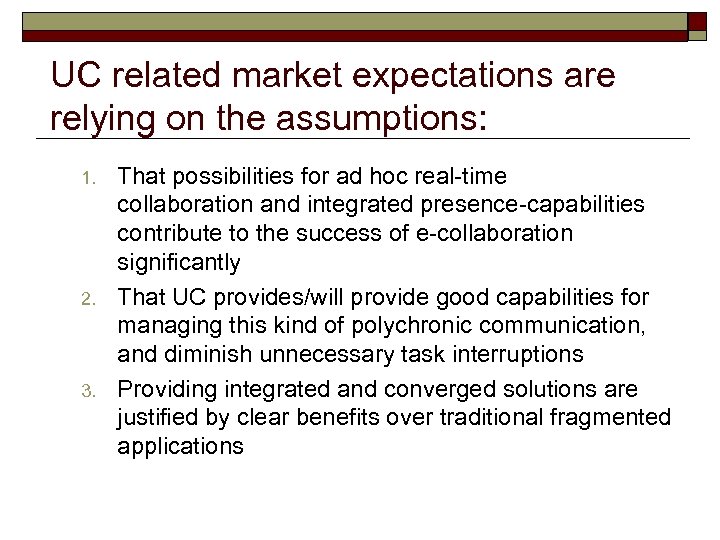 UC related market expectations are relying on the assumptions:

1. That possibilities for ad hoc real-time collaboration and integrated presence-capabilities contribute to the success of e-collaboration significantly
2. That UC provides/will provide good capabilities for managing this kind of polychronic communication, and diminish unnecessary task interruptions
3. Providing integrated and converged solutions are justified by clear benefits over traditional fragmented applications